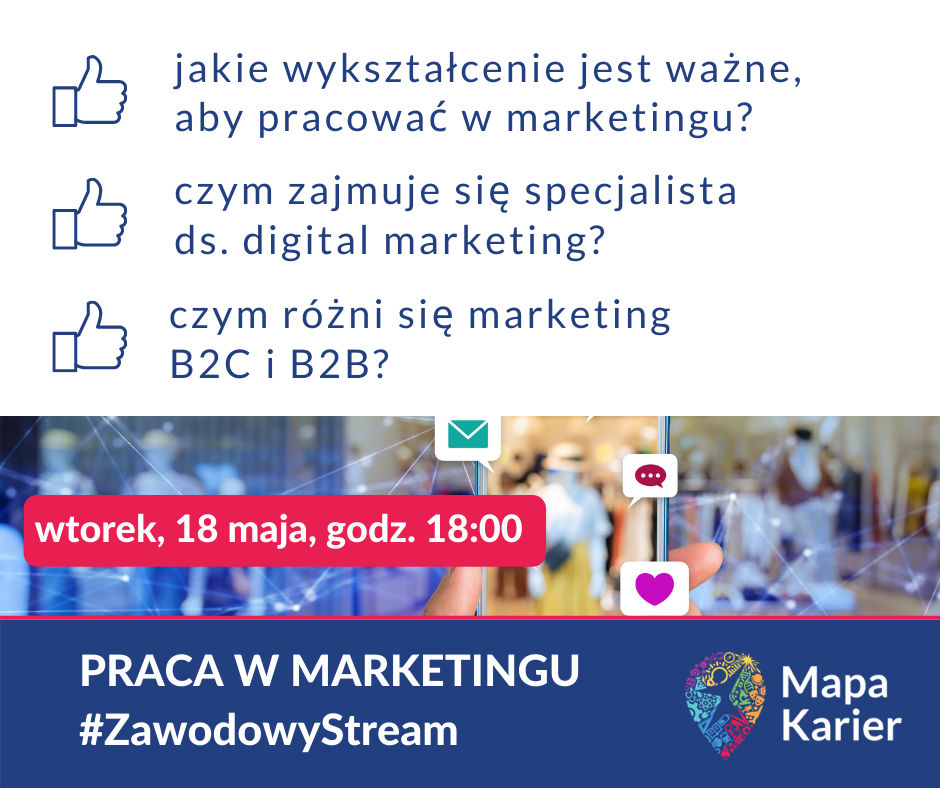 jakie wykształcenie jest ważne, aby pracować w marketingu?

czym zajmuje się specjalista ds. digital marketing?

czym różni się marketing B2C i B2B?

wtorek, 18 maja, godz. 18:00

PRACA W MARKETINGU
#ZawodowyStream

Mapa Karier